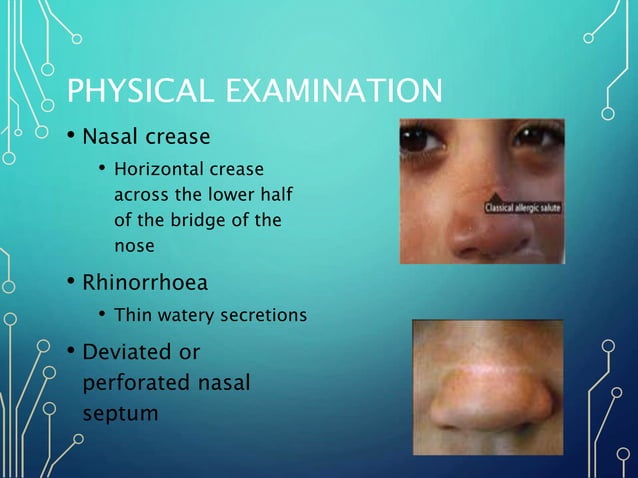 PHYSICAL EXAMINATION

• Nasal crease
  • Horizontal crease across the lower half of the bridge of the nose
• Rhinorrhoea
  • Thin watery secretions
• Deviated or perforated nasal septum

Classical allergic salute